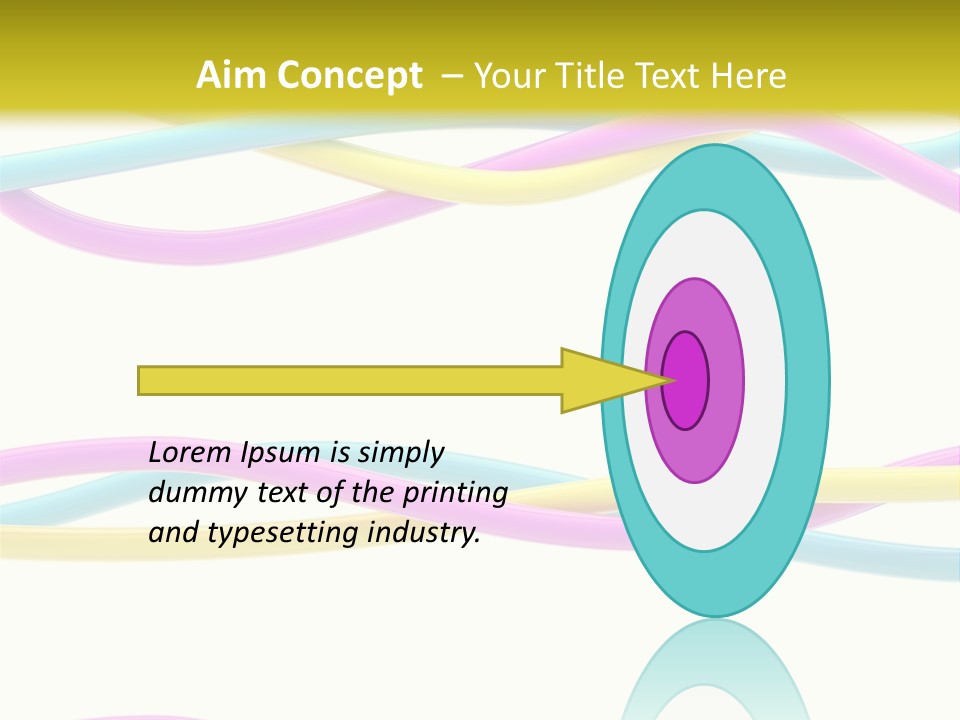 Aim Concept – Your Title Text Here

Lorem Ipsum is simply dummy text of the printing and typesetting industry.